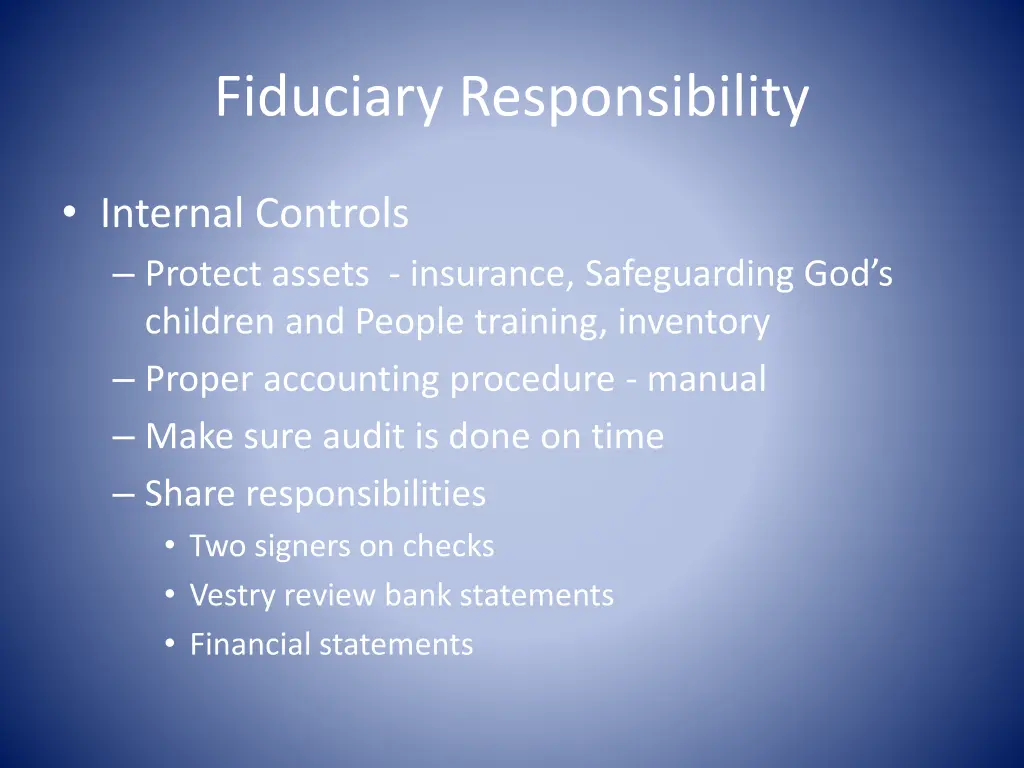 Fiduciary Responsibility

• Internal Controls
– Protect assets - insurance, Safeguarding God's children and People training, inventory
– Proper accounting procedure - manual
– Make sure audit is done on time
– Share responsibilities
• Two signers on checks
• Vestry review bank statements
• Financial statements